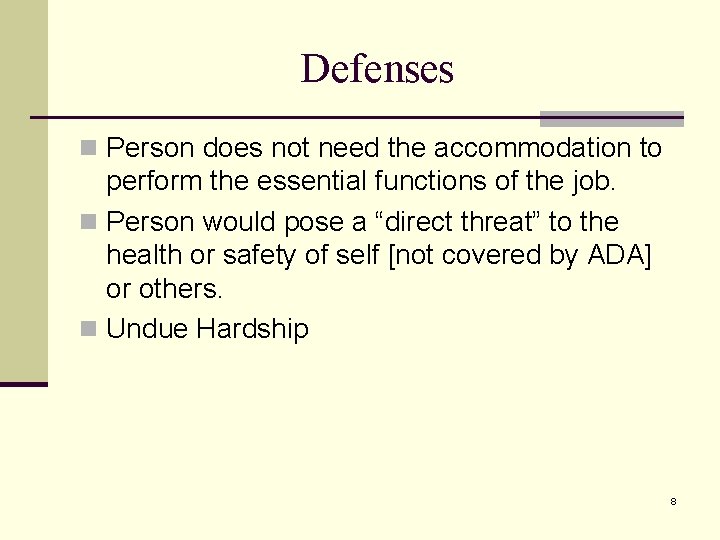 Defenses

- Person does not need the accommodation to perform the essential functions of the job.
- Person would pose a “direct threat” to the health or safety of self [not covered by ADA] or others.
- Undue Hardship

8